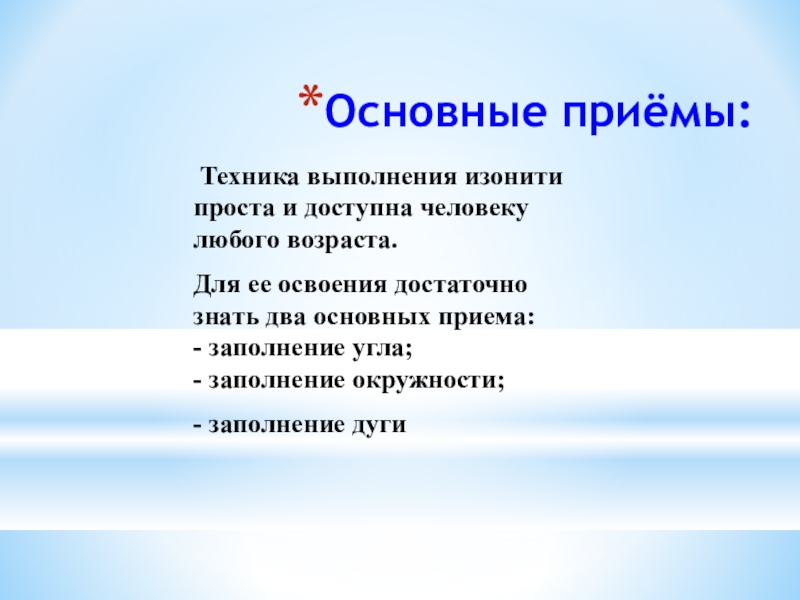 *Основные приёмы:

Техника выполнения изонити проста и доступна человеку любого возраста.

Для ее освоения достаточно знать два основных приема:
- заполнение угла;
- заполнение окружности;

- заполнение дуги